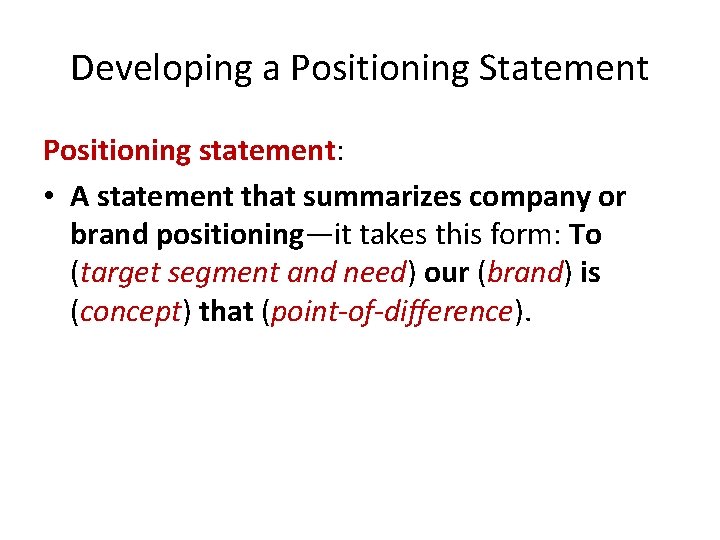 Developing a Positioning Statement

Positioning statement:

• A statement that summarizes company or brand positioning—it takes this form: To (target segment and need) our (brand) is (concept) that (point-of-difference).